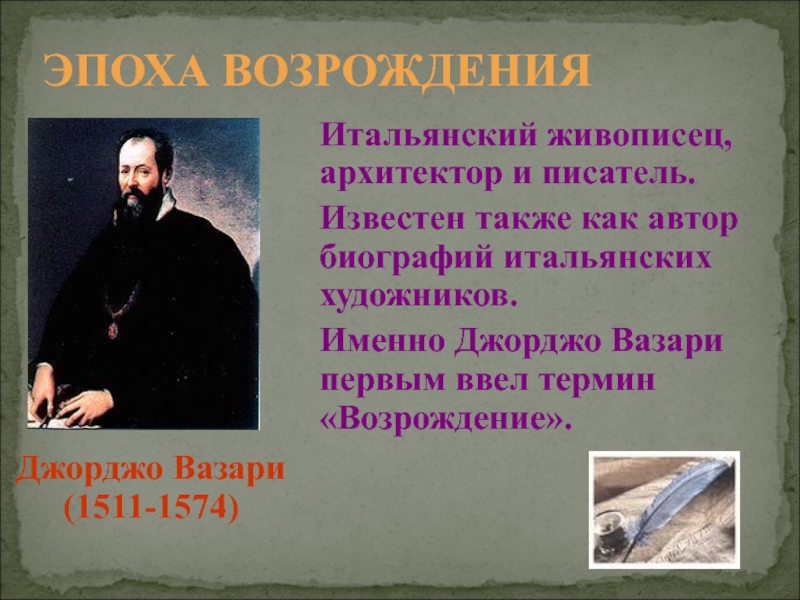 ЭПОХА ВОЗРОЖДЕНИЯ

Итальянский живописец, архитектор и писатель.

Известен также как автор биографий итальянских художников.

Именно Джорджо Вазари первым ввел термин «Возрождение».

Джорджо Вазари
(1511-1574)